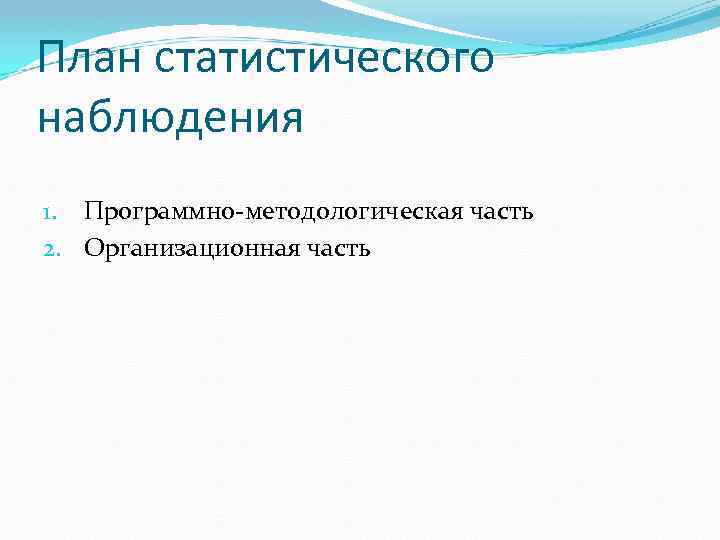 План статистического наблюдения

1. Программно-методологическая часть
2. Организационная часть